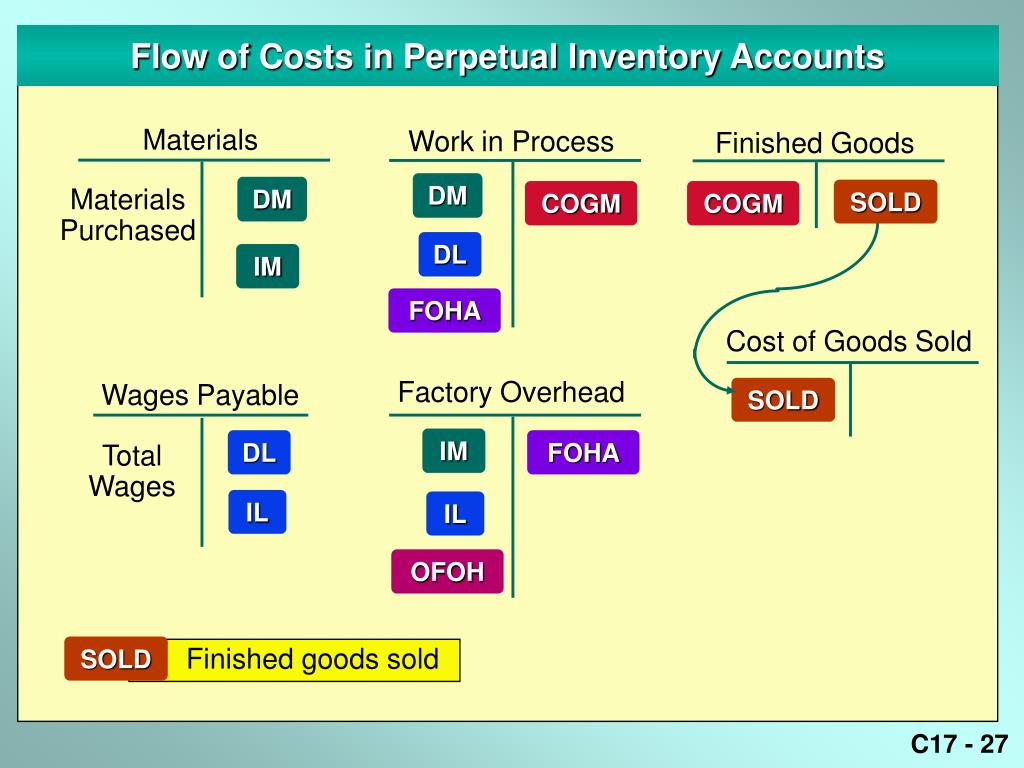 Flow of Costs in Perpetual Inventory Accounts

Materials

Materials Purchased

DM

IM

Work in Process

DM

DL

FOHA

COGM

Finished Goods

COGM

SOLD

Cost of Goods Sold

SOLD

Wages Payable

Total Wages

DL

IL

Factory Overhead

IM

IL

OFOH

FOHA

SOLD Finished goods sold

C17 - 27